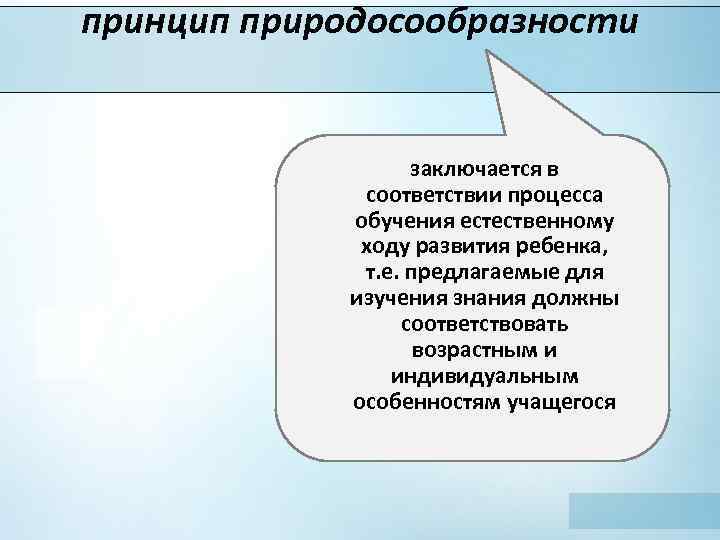 принцип природосообразности

заключается в соответствии процесса обучения естественному ходу развития ребенка, т.е. предлагаемые для изучения знания должны соответствовать возрастным и индивидуальным особенностям учащегося